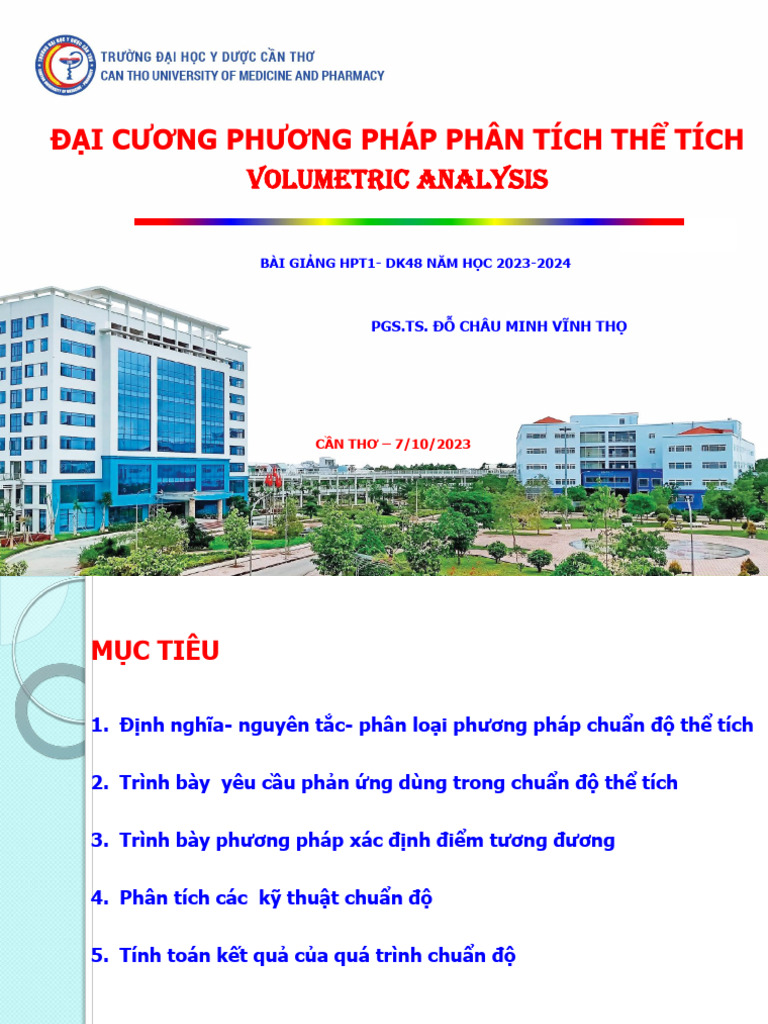 TRƯỜNG ĐẠI HỌC Y DƯỢC CẦN THƠ
CAN THO UNIVERSITY OF MEDICINE AND PHARMACY

ĐẠI CƯƠNG PHƯƠNG PHÁP PHÂN TÍCH THỂ TÍCH
VOLUMETRIC ANALYSIS

BÀI GIẢNG HPT1- DK48 NĂM HỌC 2023-2024

PGS.TS. ĐỖ CHÂU MINH VĨNH THỌ

CẦN THƠ – 7/10/2023

MỤC TIÊU

1. Định nghĩa- nguyên tắc- phân loại phương pháp chuẩn độ thể tích

2. Trình bày yêu cầu phản ứng dùng trong chuẩn độ thể tích

3. Trình bày phương pháp xác định điểm tương đương

4. Phân tích các kỹ thuật chuẩn độ

5. Tính toán kết quả của quá trình chuẩn độ